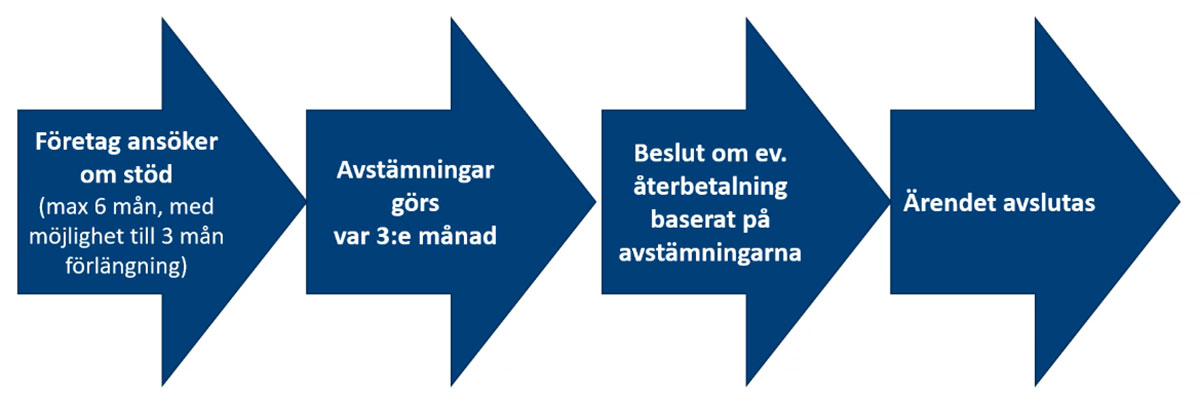 Företag ansöker om stöd
(max 6 mån, med möjlighet till 3 mån förlängning)

Avstämningar görs var 3:e månad

Beslut om ev. återbetalning baserat på avstämningarna

Ärendet avslutas